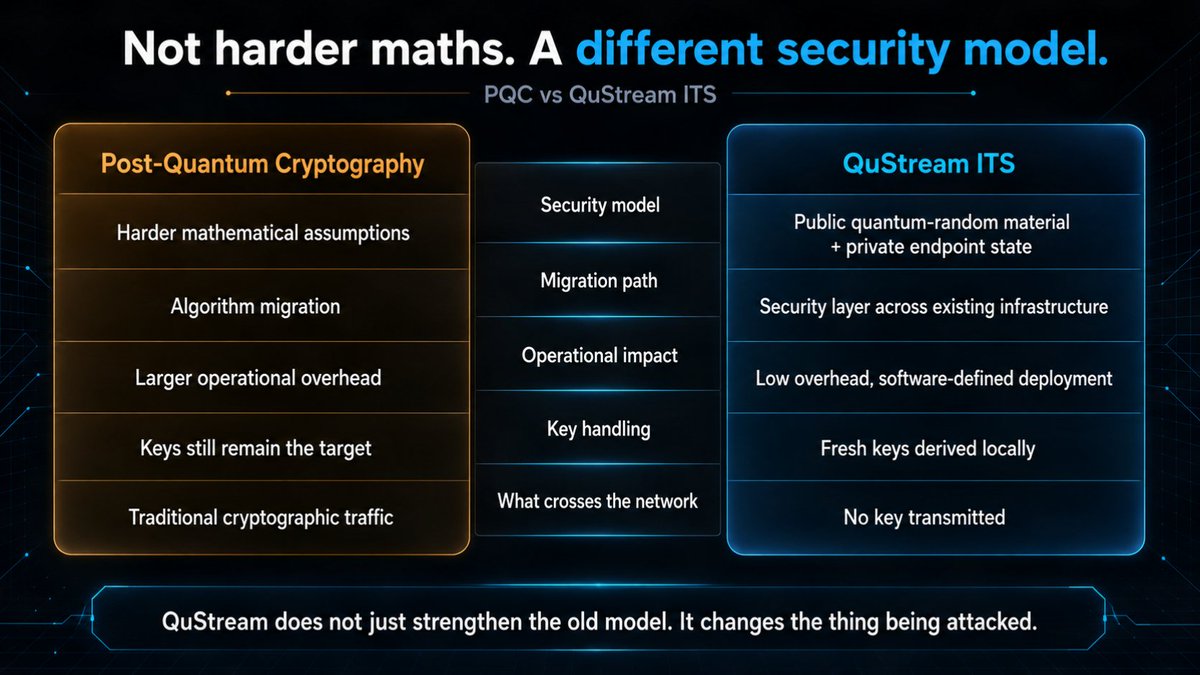 Not harder maths. A different security model.

PQC vs QuStream ITS

| Post-Quantum Cryptography | | QuStream ITS |
|---|---|---|
| Harder mathematical assumptions | Security model | Public quantum-random material + private endpoint state |
| Algorithm migration | Migration path | Security layer across existing infrastructure |
| Larger operational overhead | Operational impact | Low overhead, software-defined deployment |
| Keys still remain the target | Key handling | Fresh keys derived locally |
| Traditional cryptographic traffic | What crosses the network | No key transmitted |

QuStream does not just strengthen the old model. It changes the thing being attacked.